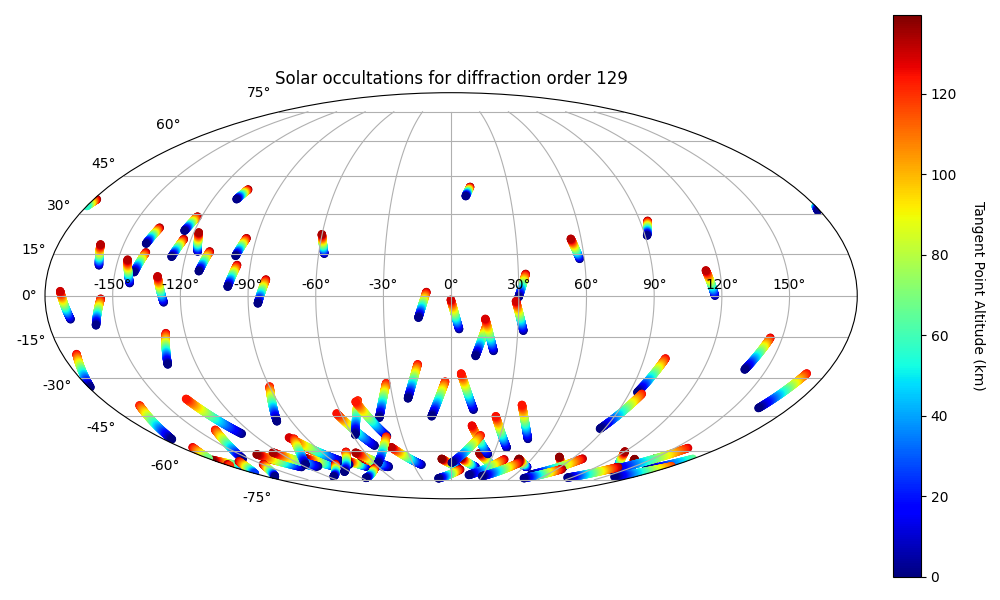 Solar occultations for diffraction order 129

75°
60°
45°
30°
15°
0°
-15°
-30°
-45°
-60°
-75°

-150°
-120°
-90°
-60°
-30°
0°
30°
60°
90°
120°
150°

120
100
80
60
40
20
0

Tangent Point Altitude (km)